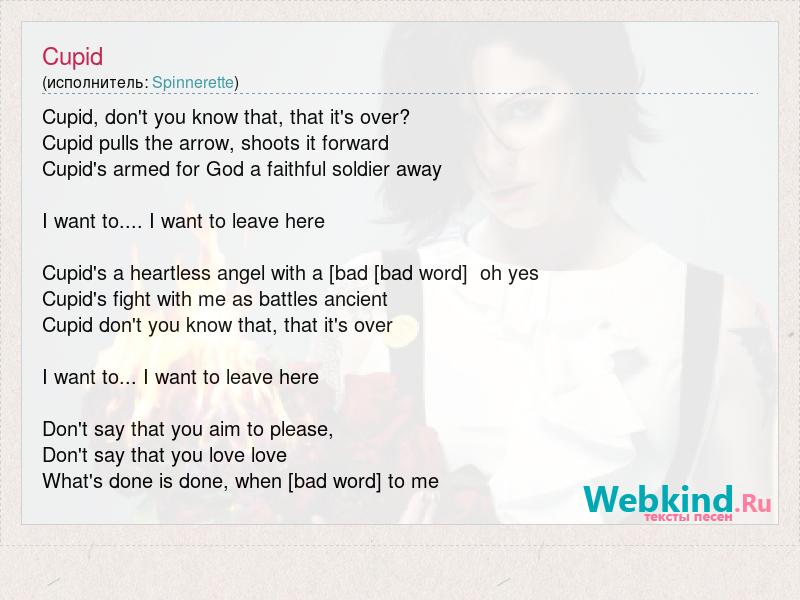 Cupid
(исполнитель: Spinnerette)

Cupid, don't you know that, that it's over?
Cupid pulls the arrow, shoots it forward
Cupid's armed for God a faithful soldier away

I want to.... I want to leave here

Cupid's a heartless angel with a [bad [bad word]  oh yes
Cupid's fight with me as battles ancient
Cupid don't you know that, that it's over

I want to... I want to leave here

Don't say that you aim to please,
Don't say that you love love
What's done is done, when [bad word] to me

Webkind.Ru
тексты песен